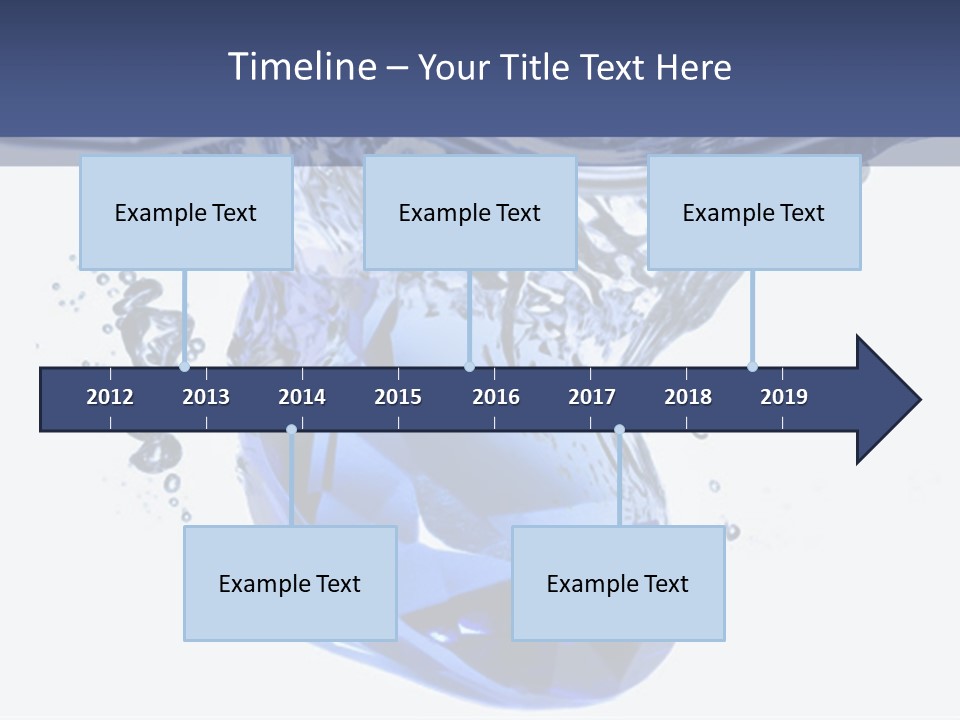 Timeline – Your Title Text Here

Example Text

Example Text

Example Text

2012 2013 2014 2015 2016 2017 2018 2019

Example Text

Example Text